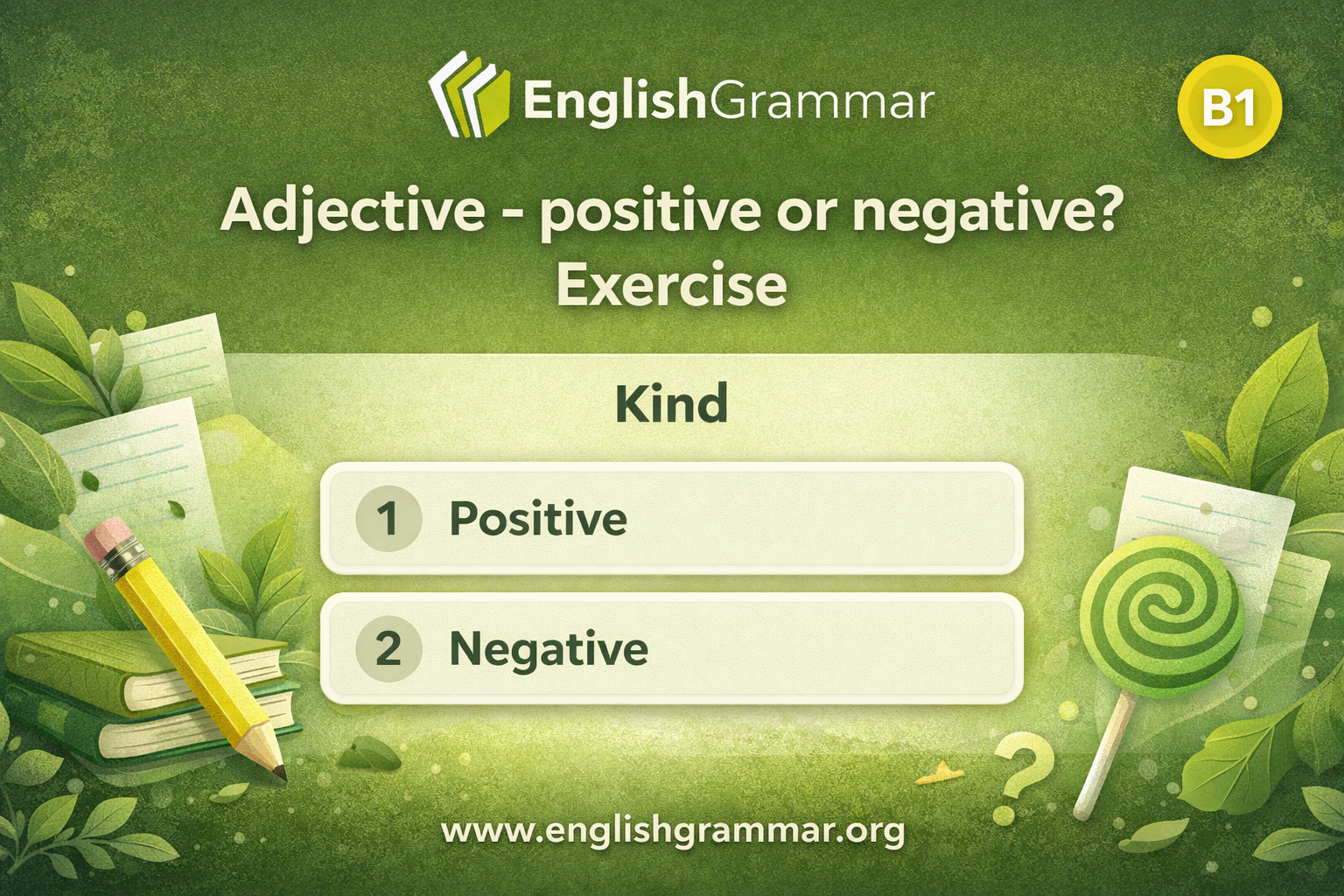 EnglishGrammar

B1

Adjective - positive or negative?
Exercise

Kind

1 Positive

2 Negative

?

www.englishgrammar.org